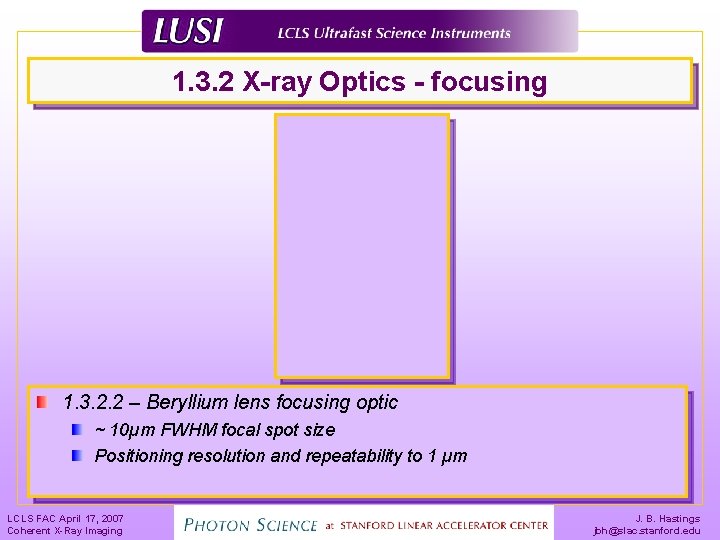 LUSI LCLS Ultrafast Science Instruments

1.3.2 X-ray Optics - focusing

1.3.2.2 – Beryllium lens focusing optic

~ 10μm FWHM focal spot size

Positioning resolution and repeatability to 1 μm

LCLS FAC April 17, 2007
Coherent X-Ray Imaging

PHOTON SCIENCE at STANFORD LINEAR ACCELERATOR CENTER

J. B. Hastings
jbh@slac.stanford.edu